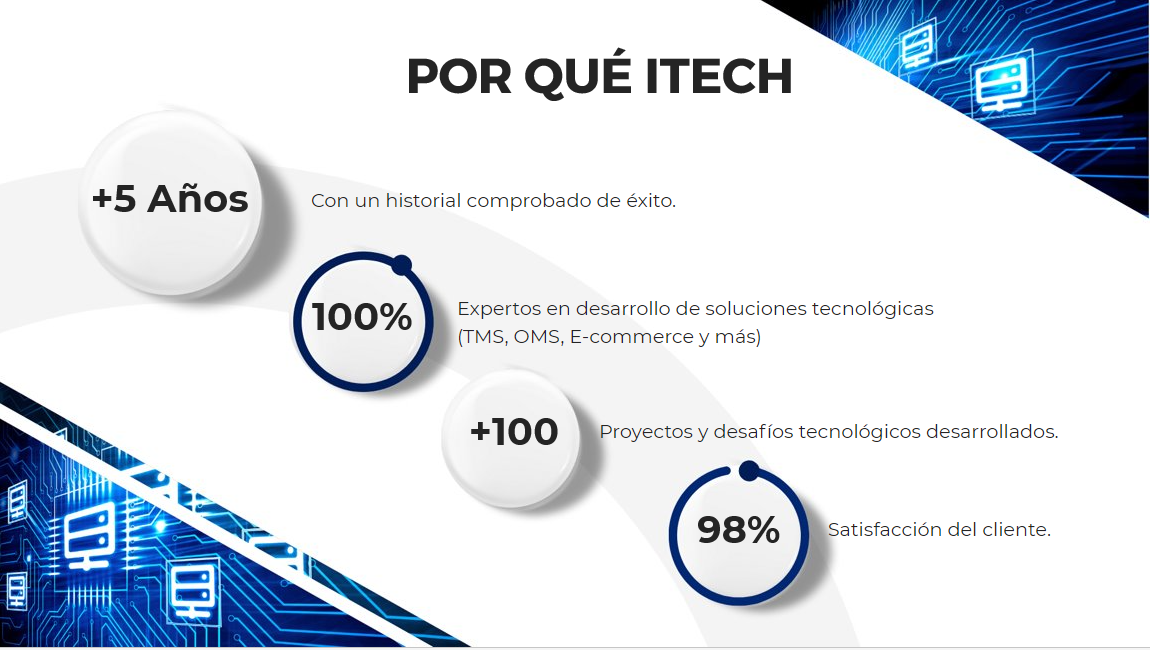 POR QUÉ ITECH

+5 Años

Con un historial comprobado de éxito.

100%

Expertos en desarrollo de soluciones tecnológicas (TMS, OMS, E-commerce y más)

+100

Proyectos y desafíos tecnológicos desarrollados.

98%

Satisfacción del cliente.